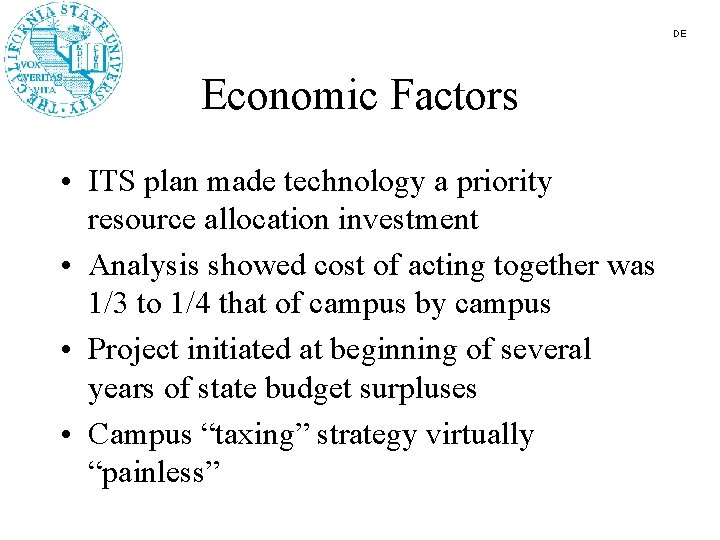 THE CALIFORNIA STATE UNIVERSITY
VOX VERITAS VITA

DE

Economic Factors

• ITS plan made technology a priority resource allocation investment
• Analysis showed cost of acting together was 1/3 to 1/4 that of campus by campus
• Project initiated at beginning of several years of state budget surpluses
• Campus “taxing” strategy virtually “painless”